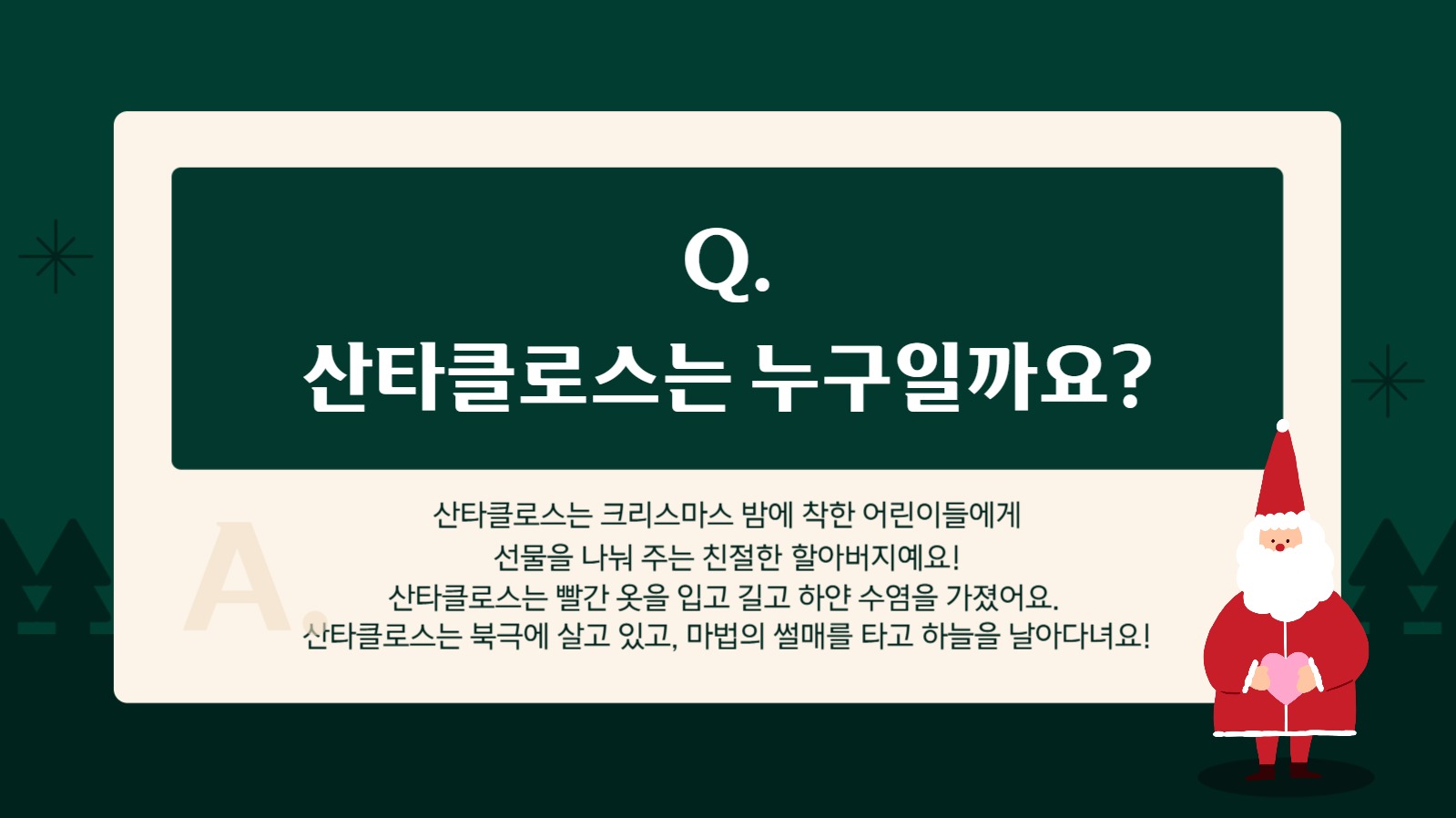 Q.
산타클로스는 누구일까요?

A.

산타클로스는 크리스마스 밤에 착한 어린이들에게 선물을 나눠 주는 친절한 할아버지예요!
산타클로스는 빨간 옷을 입고 길고 하얀 수염을 가졌어요.
산타클로스는 북극에 살고 있고, 마법의 썰매를 타고 하늘을 날아다녀요!